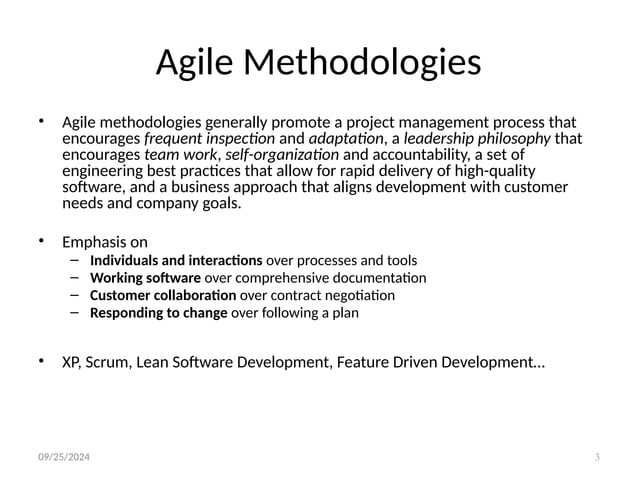 Agile Methodologies

• Agile methodologies generally promote a project management process that encourages frequent inspection and adaptation, a leadership philosophy that encourages team work, self-organization and accountability, a set of engineering best practices that allow for rapid delivery of high-quality software, and a business approach that aligns development with customer needs and company goals.

• Emphasis on
– Individuals and interactions over processes and tools
– Working software over comprehensive documentation
– Customer collaboration over contract negotiation
– Responding to change over following a plan

• XP, Scrum, Lean Software Development, Feature Driven Development…

09/25/2024

3